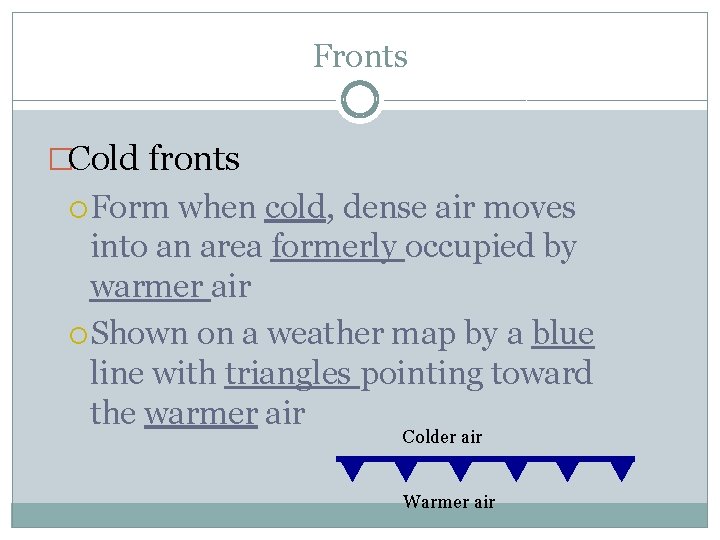 Fronts

Cold fronts

Form when cold, dense air moves into an area formerly occupied by warmer air

Shown on a weather map by a blue line with triangles pointing toward the warmer air

Colder air

Warmer air